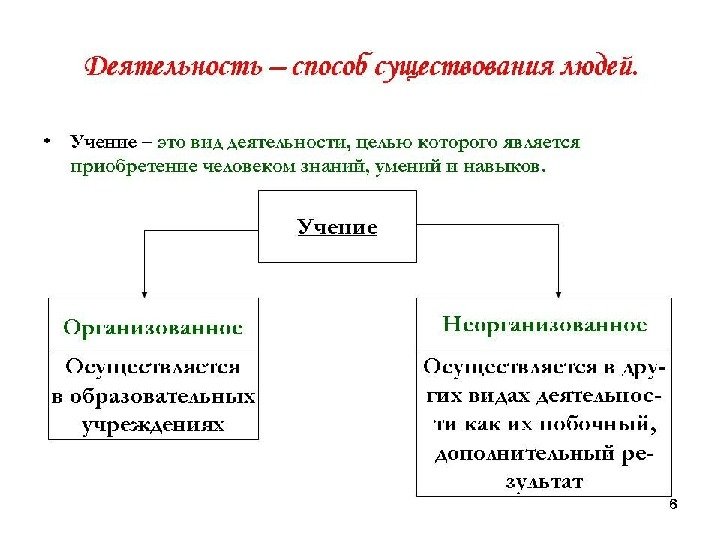 Деятельность – способ существования людей.

• Учение – это вид деятельности, целью которого является приобретение человеком знаний, умений и навыков.

Учение

Организованное

Осуществляется в образовательных учреждениях

Неорганизованное

Осуществляется в других видах деятельности как их побочный, дополнительный результат

6